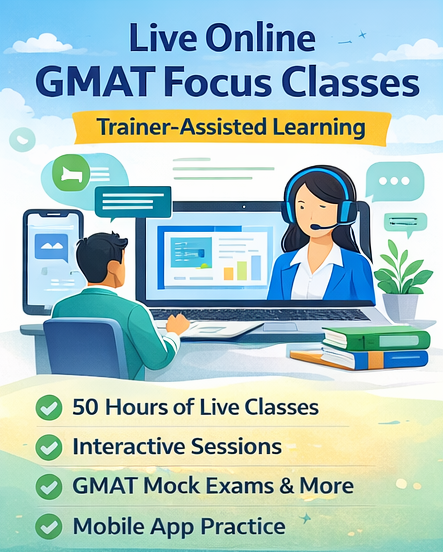 Live Online
GMAT Focus Classes

Trainer-Assisted Learning

50 Hours of Live Classes

Interactive Sessions

GMAT Mock Exams & More

Mobile App Practice